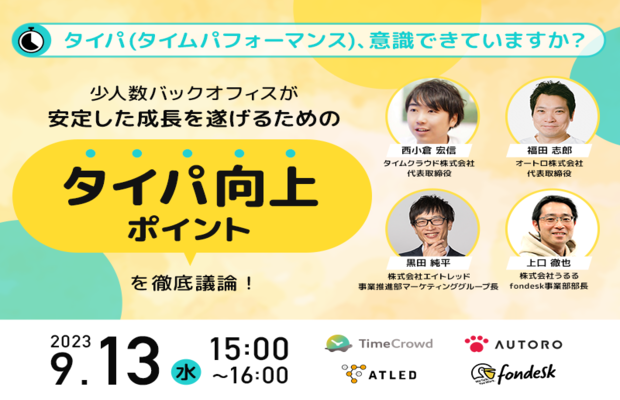 タイパ(タイムパフォーマンス)、意識できていますか？

少人数バックオフィスが
安定した成長を遂げるための

タイパ向上
ポイント

を徹底議論！

西小倉 宏信
タイムクラウド株式会社
代表取締役

福田 志郎
オートロ株式会社
代表取締役

黒田 純平
株式会社エイトレッド
事業推進部マーケティンググループ長

上口 徹也
株式会社うるる
fondesk事業部部長

2023
9.13 水 15:00 ~16:00

TimeCrowd
AUTORO
ATLED
fondesk